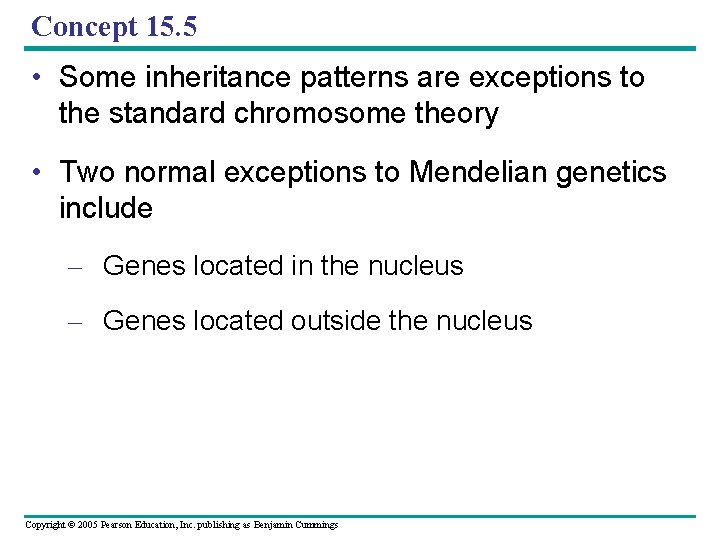 Concept 15.5

• Some inheritance patterns are exceptions to the standard chromosome theory

• Two normal exceptions to Mendelian genetics include

– Genes located in the nucleus

– Genes located outside the nucleus

Copyright © 2005 Pearson Education, Inc. publishing as Benjamin Cummings